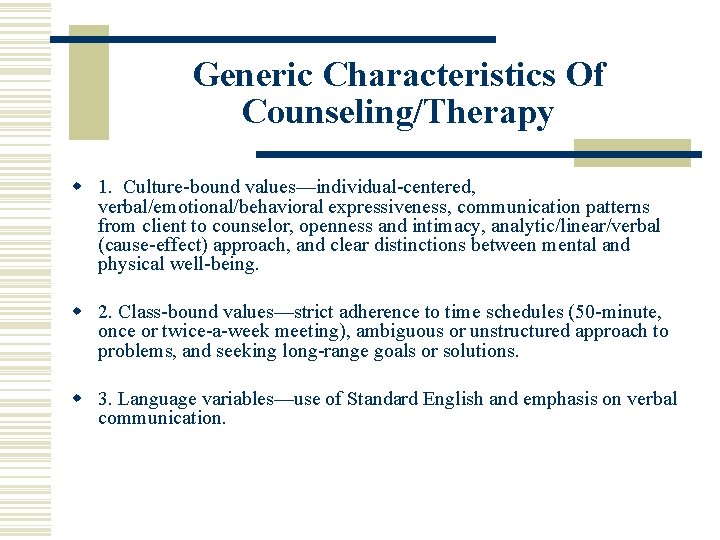 Generic Characteristics Of Counseling/Therapy

1. Culture-bound values—individual-centered, verbal/emotional/behavioral expressiveness, communication patterns from client to counselor, openness and intimacy, analytic/linear/verbal (cause-effect) approach, and clear distinctions between mental and physical well-being.

2. Class-bound values—strict adherence to time schedules (50-minute, once or twice-a-week meeting), ambiguous or unstructured approach to problems, and seeking long-range goals or solutions.

3. Language variables—use of Standard English and emphasis on verbal communication.